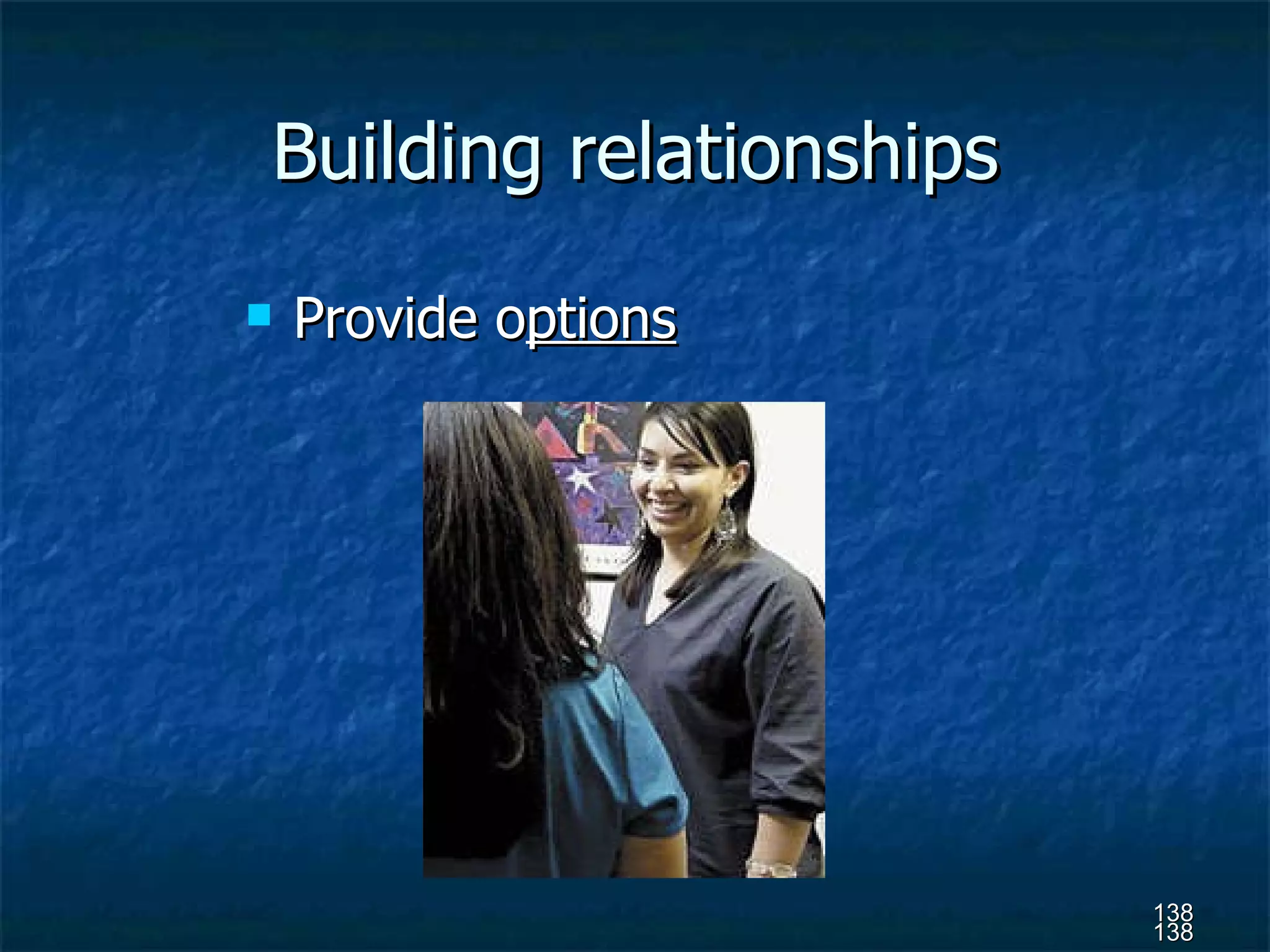 Building relationships

Provide options

138
138